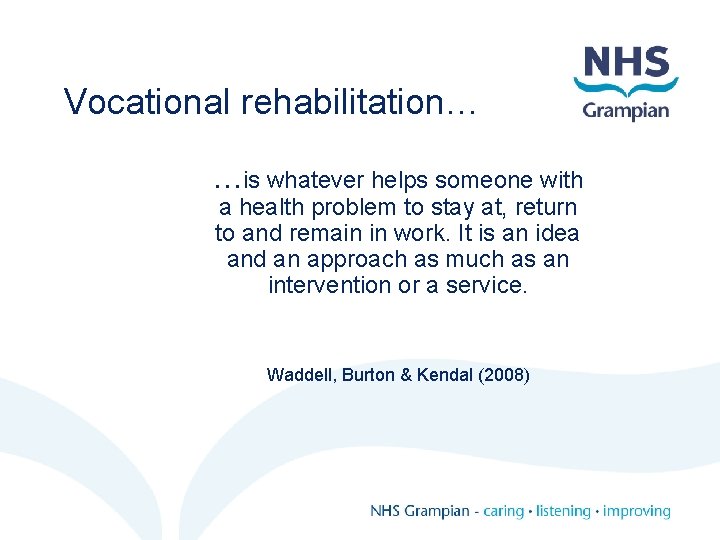 NHS
Grampian

Vocational rehabilitation…

…is whatever helps someone with a health problem to stay at, return to and remain in work. It is an idea and an approach as much as an intervention or a service.

Waddell, Burton & Kendal (2008)

NHS Grampian - caring • listening • improving